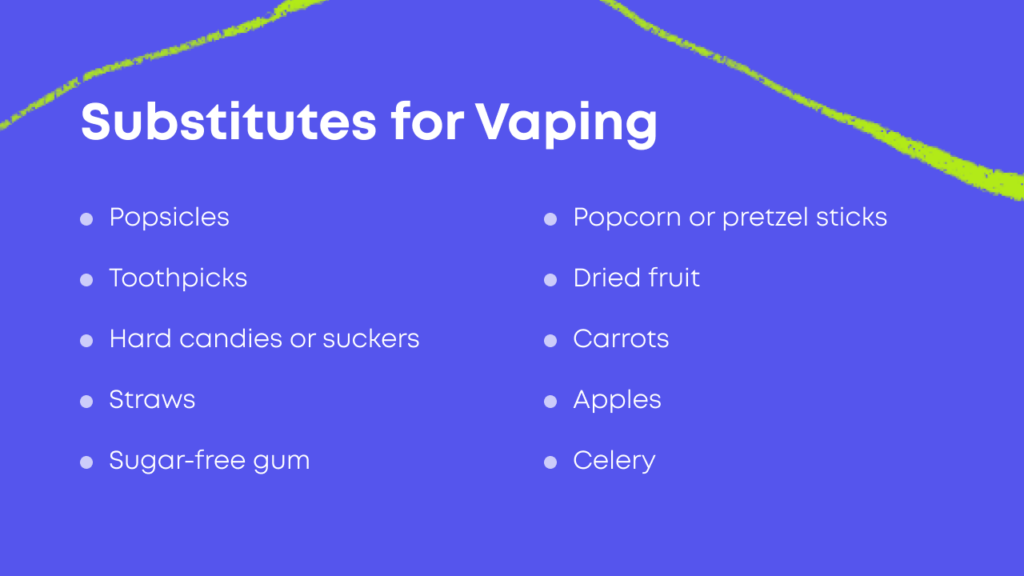 Substitutes for Vaping

- Popsicles
- Toothpicks
- Hard candies or suckers
- Straws
- Sugar-free gum

- Popcorn or pretzel sticks
- Dried fruit
- Carrots
- Apples
- Celery